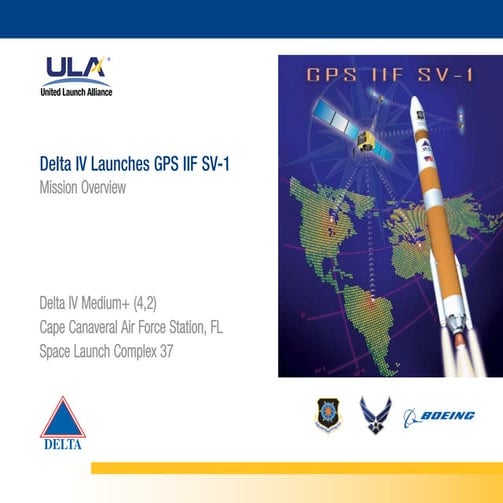 ULA
United Launch Alliance

GPS IIF SV-1

Delta IV Launches GPS IIF SV-1
Mission Overview

Delta IV Medium+ (4,2)
Cape Canaveral Air Force Station, FL
Space Launch Complex 37

DELTA

BOEING